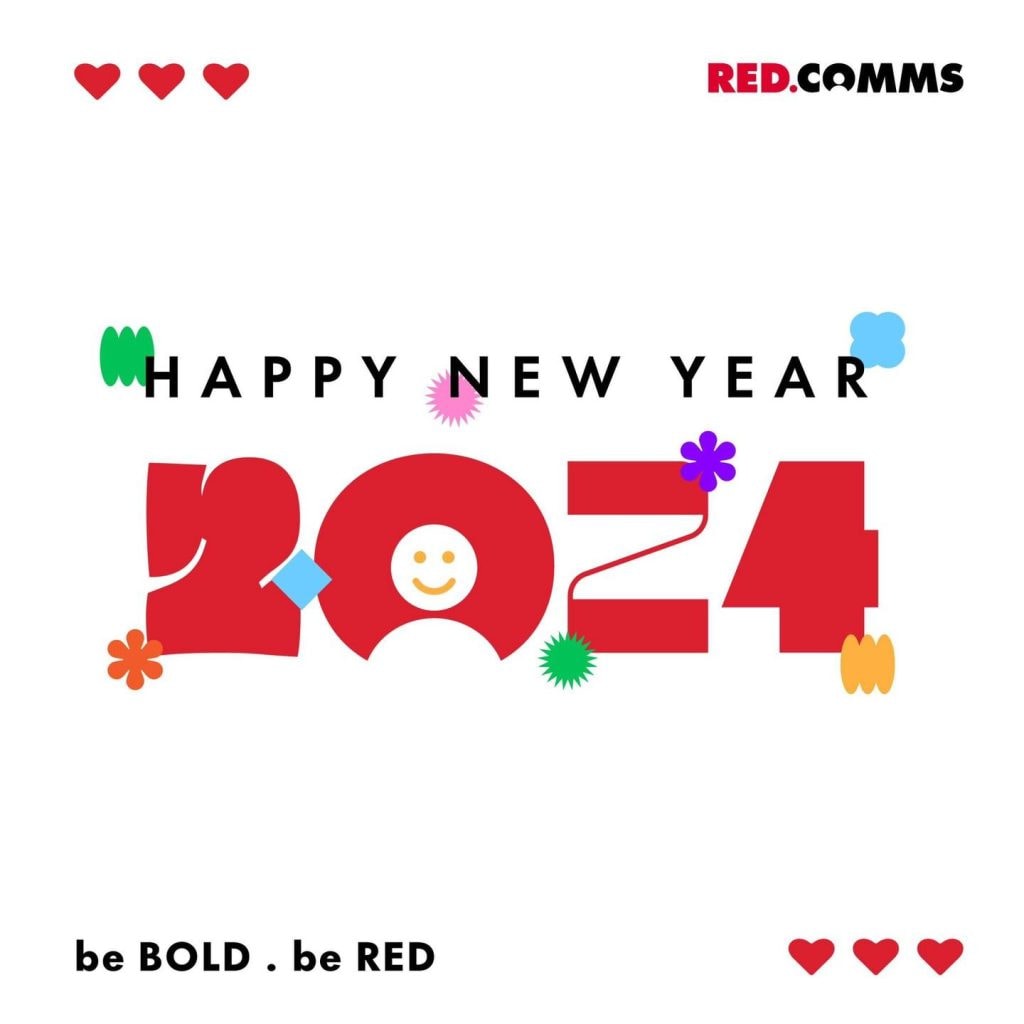 RED.COMMS

HAPPY NEW YEAR

2024

be BOLD . be RED